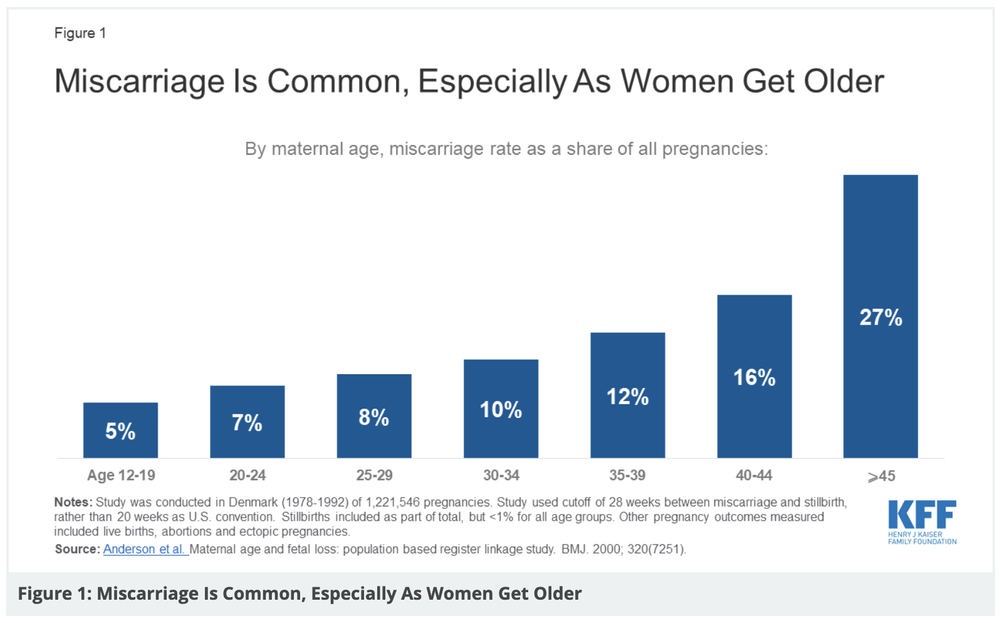 Figure 1

Miscarriage Is Common, Especially As Women Get Older

By maternal age, miscarriage rate as a share of all pregnancies:

5%
7%
8%
10%
12%
16%
27%

Age 12-19
20-24
25-29
30-34
35-39
40-44
>45

Notes: Study was conducted in Denmark (1978-1992) of 1,221,546 pregnancies. Study used cutoff of 28 weeks between miscarriage and stillbirth, rather than 20 weeks as U.S. convention. Stillbirths included as part of total, but <1% for all age groups. Other pregnancy outcomes measured included live births, abortions and ectopic pregnancies.
Source: Anderson et al. Maternal age and fetal loss: population based register linkage study. BMJ. 2000; 320(7251).

KFF
HENRY J KAISER FAMILY FOUNDATION

Figure 1: Miscarriage Is Common, Especially As Women Get Older